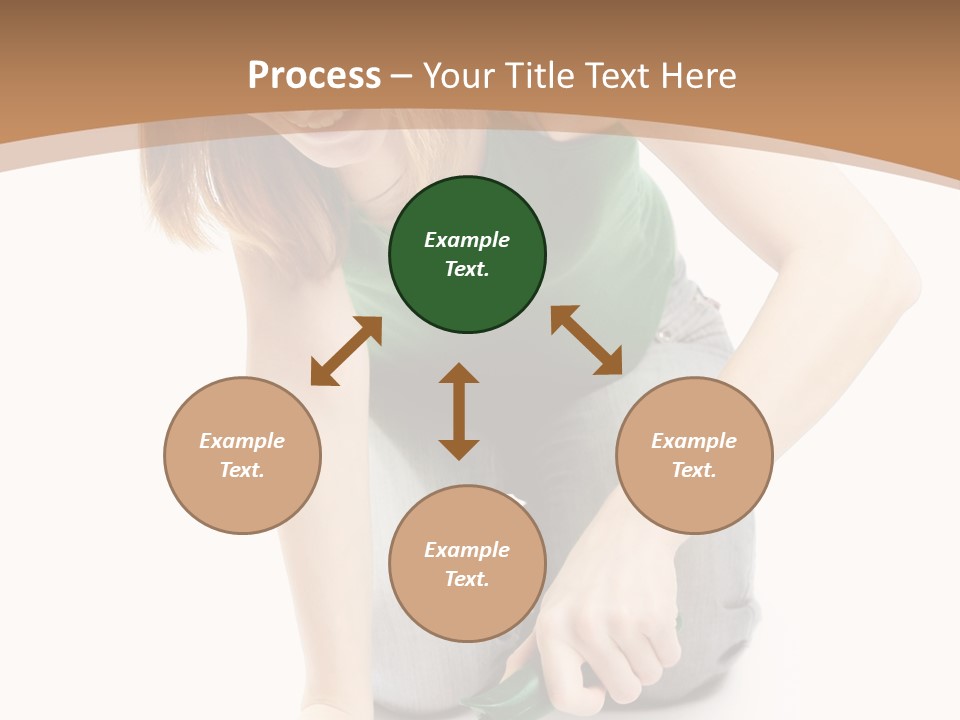 Process – Your Title Text Here

Example Text.

Example Text.

Example Text.

Example Text.